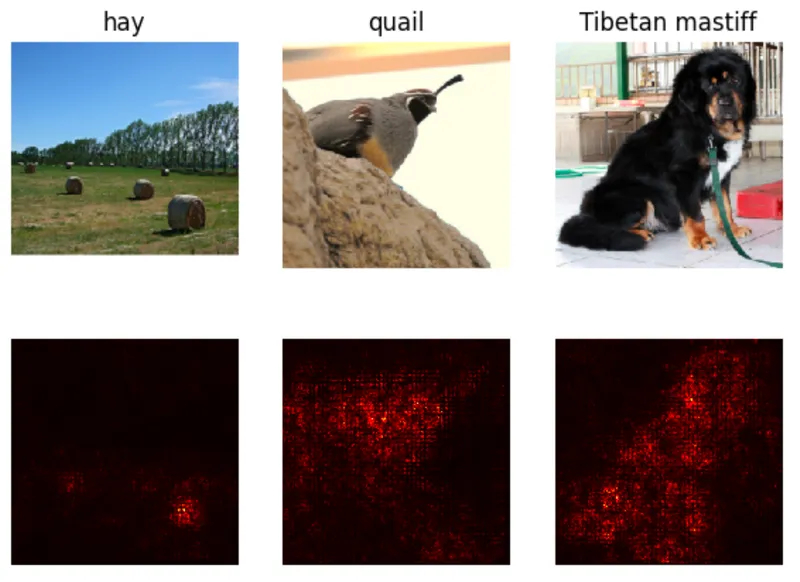 hay

quail

Tibetan mastiff